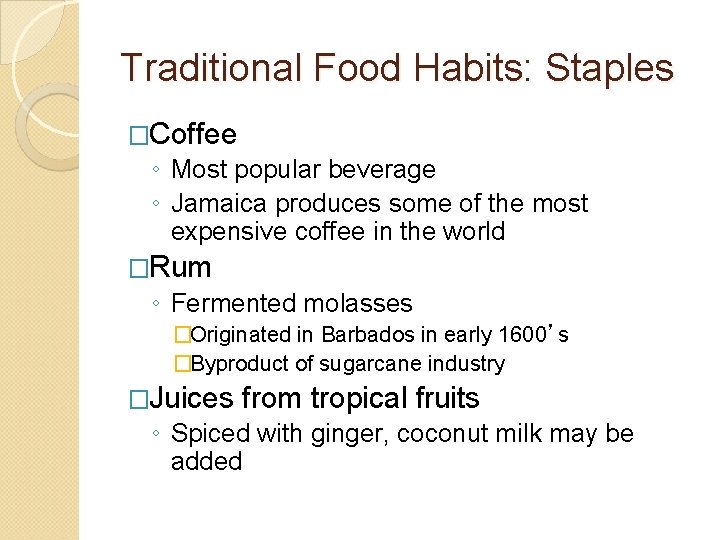 Traditional Food Habits: Staples

□Coffee
◦ Most popular beverage
◦ Jamaica produces some of the most expensive coffee in the world

□Rum
◦ Fermented molasses
□Originated in Barbados in early 1600's
□Byproduct of sugarcane industry

□Juices from tropical fruits
◦ Spiced with ginger, coconut milk may be added